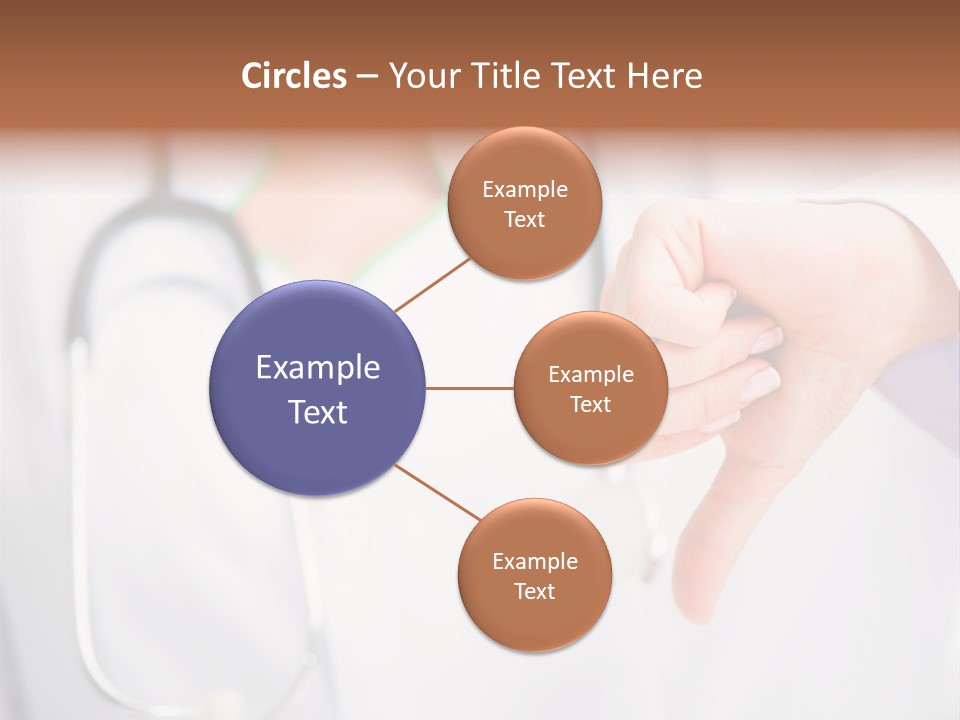 Circles – Your Title Text Here

Example Text

Example Text

Example Text

Example Text